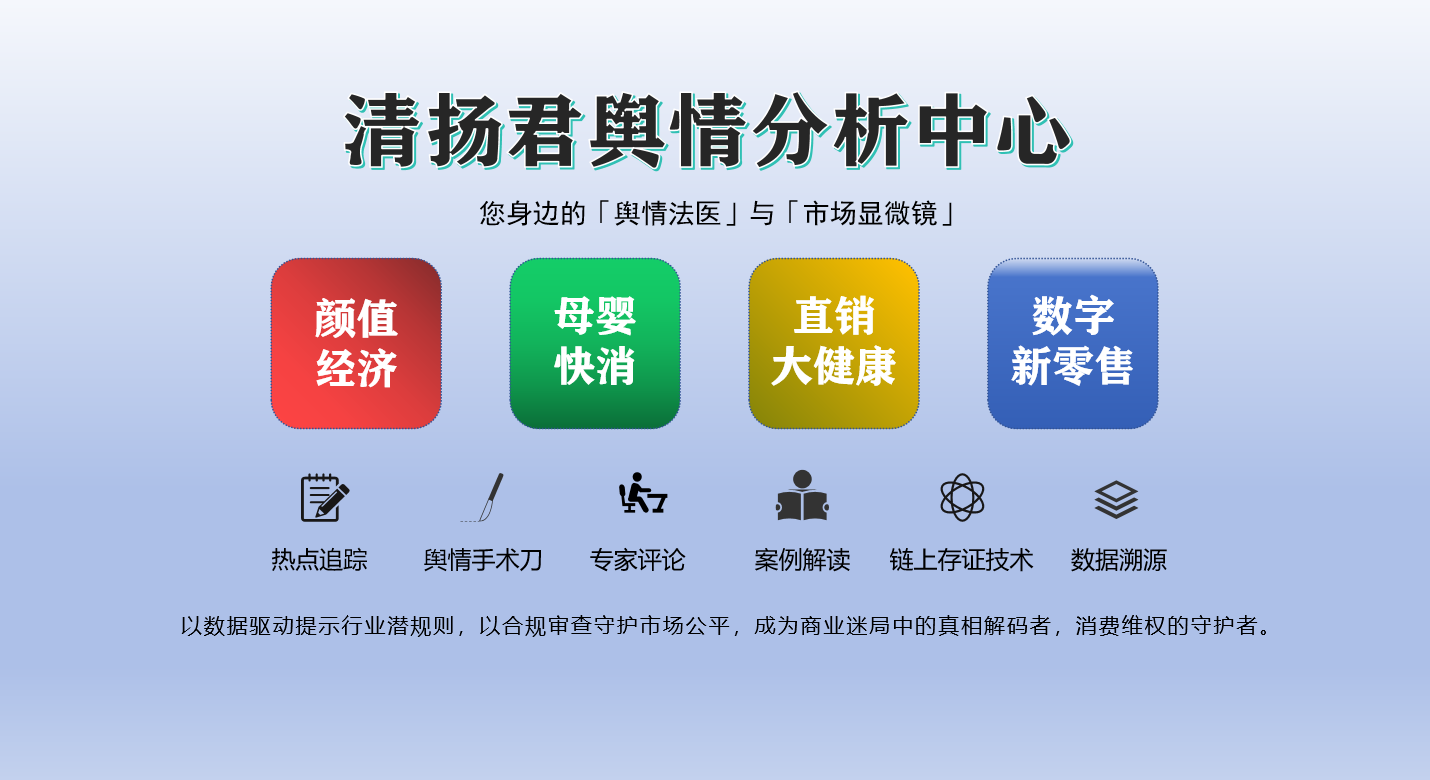 清扬君舆情分析中心

您身边的「舆情法医」与「市场显微镜」

颜值经济

母婴快消

直销大健康

数字新零售

热点追踪

舆情手术刀

专家评论

案例解读

链上存证技术

数据溯源

以数据驱动提示行业潜规则，以合规审查守护市场公平，成为商业迷局中的真相解码者，消费维权的守护者。